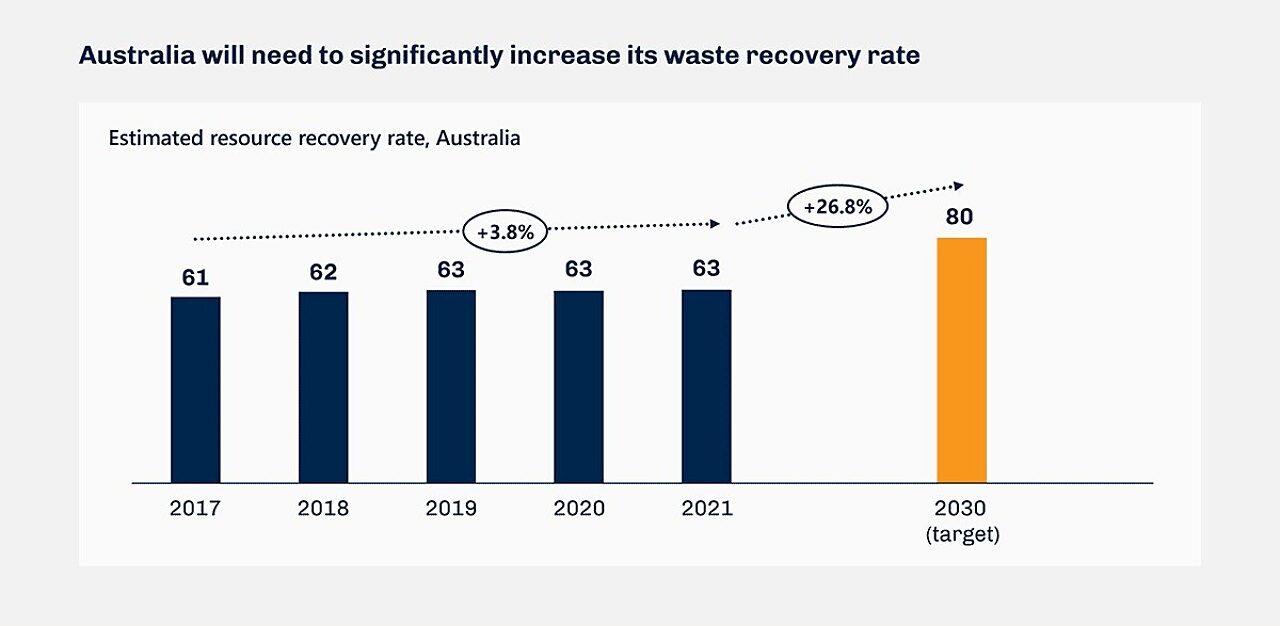 Australia will need to significantly increase its waste recovery rate

Estimated resource recovery rate, Australia

+3.8%

+26.8%

61
62
63
63
63
80

2017
2018
2019
2020
2021
2030 (target)